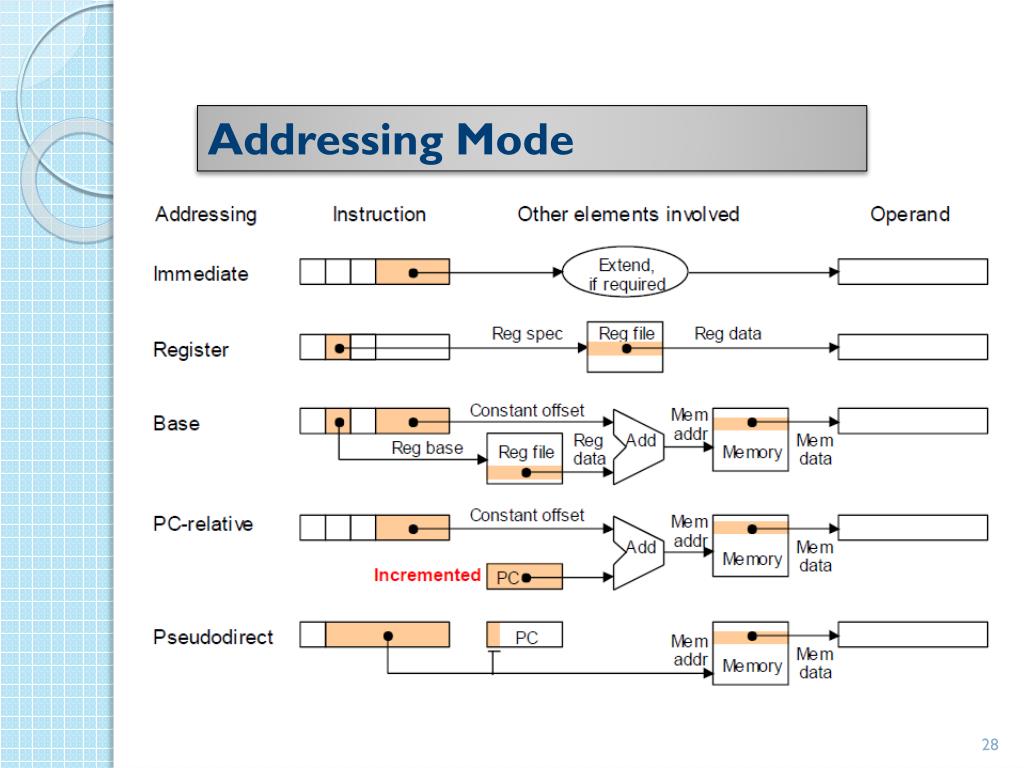 Addressing Mode

Addressing

Instruction

Other elements involved

Operand

Immediate

Extend, if required

Register

Reg spec

Reg file

Reg data

Base

Constant offset

Reg base

Reg file

Reg data

Add

Mem addr

Memory

Mem data

PC-relative

Constant offset

Incremented

PC

Add

Mem addr

Memory

Mem data

Pseudodirect

PC

Mem addr

Memory

Mem data

28